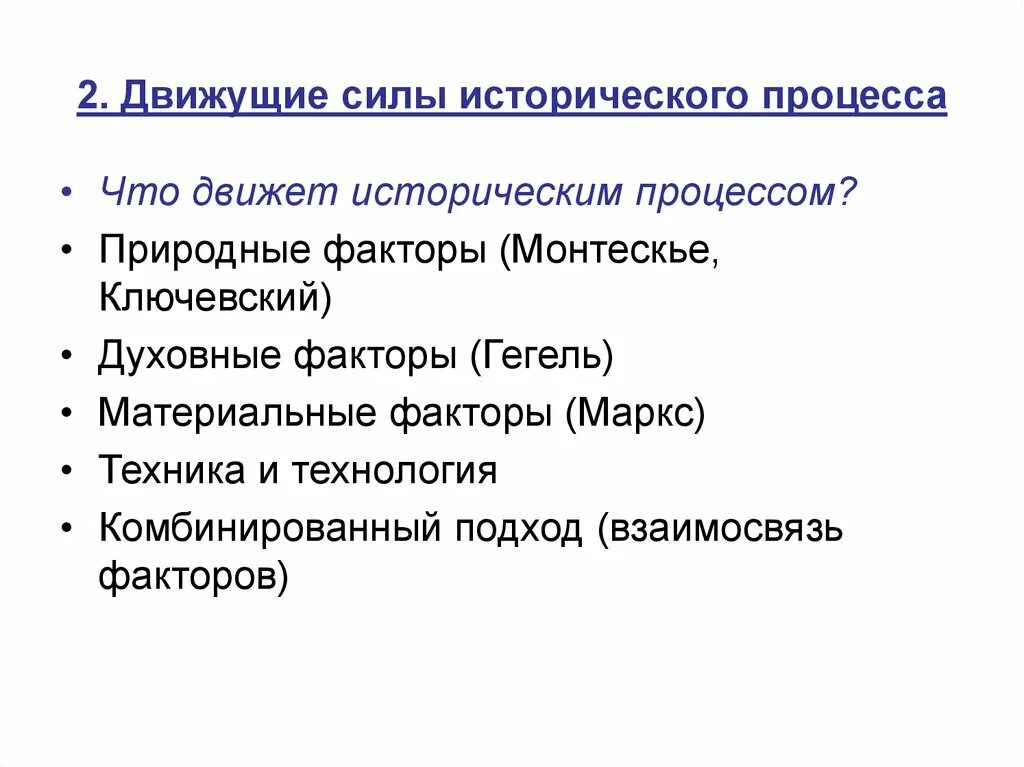 2. Движущие силы исторического процесса

• Что движет историческим процессом?
• Природные факторы (Монтескье, Ключевский)
• Духовные факторы (Гегель)
• Материальные факторы (Маркс)
• Техника и технология
• Комбинированный подход (взаимосвязь факторов)